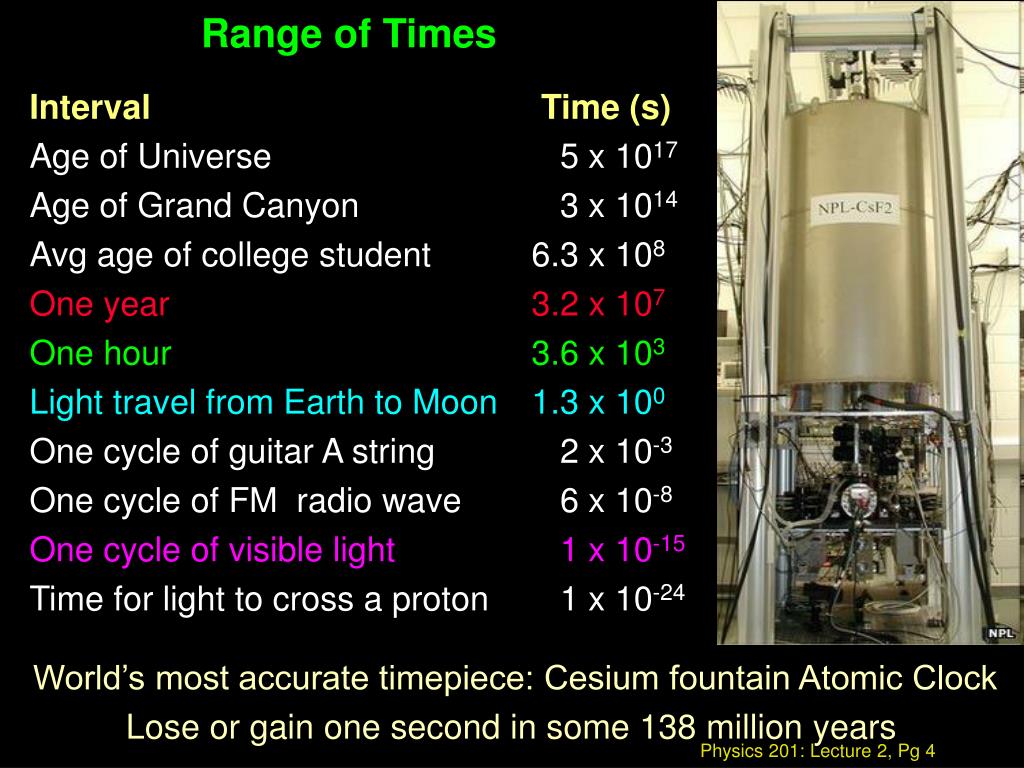 Range of Times

| Interval | Time (s) |
|---|---|
| Age of Universe | $5 \times 10^{17}$ |
| Age of Grand Canyon | $3 \times 10^{14}$ |
| Avg age of college student | $6.3 \times 10^{8}$ |
| One year | $3.2 \times 10^{7}$ |
| One hour | $3.6 \times 10^{3}$ |
| Light travel from Earth to Moon | $1.3 \times 10^{0}$ |
| One cycle of guitar A string | $2 \times 10^{-3}$ |
| One cycle of FM radio wave | $6 \times 10^{-8}$ |
| One cycle of visible light | $1 \times 10^{-15}$ |
| Time for light to cross a proton | $1 \times 10^{-24}$ |

NPL-CsF2

NPL

World's most accurate timepiece: Cesium fountain Atomic Clock

Lose or gain one second in some 138 million years

Physics 201: Lecture 2, Pg 4